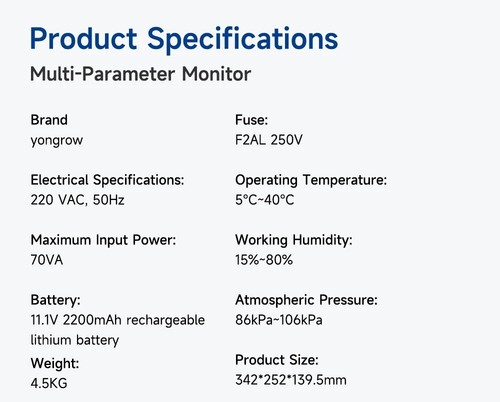 Product Specifications

Multi-Parameter Monitor

Brand
yongrow

Electrical Specifications:
220 VAC, 50Hz

Maximum Input Power:
70VA

Battery:
11.1V 2200mAh rechargeable lithium battery

Weight:
4.5KG

Fuse:
F2AL 250V

Operating Temperature:
5°C~40°C

Working Humidity:
15%~80%

Atmospheric Pressure:
86kPa~106kPa

Product Size:
342*252*139.5mm